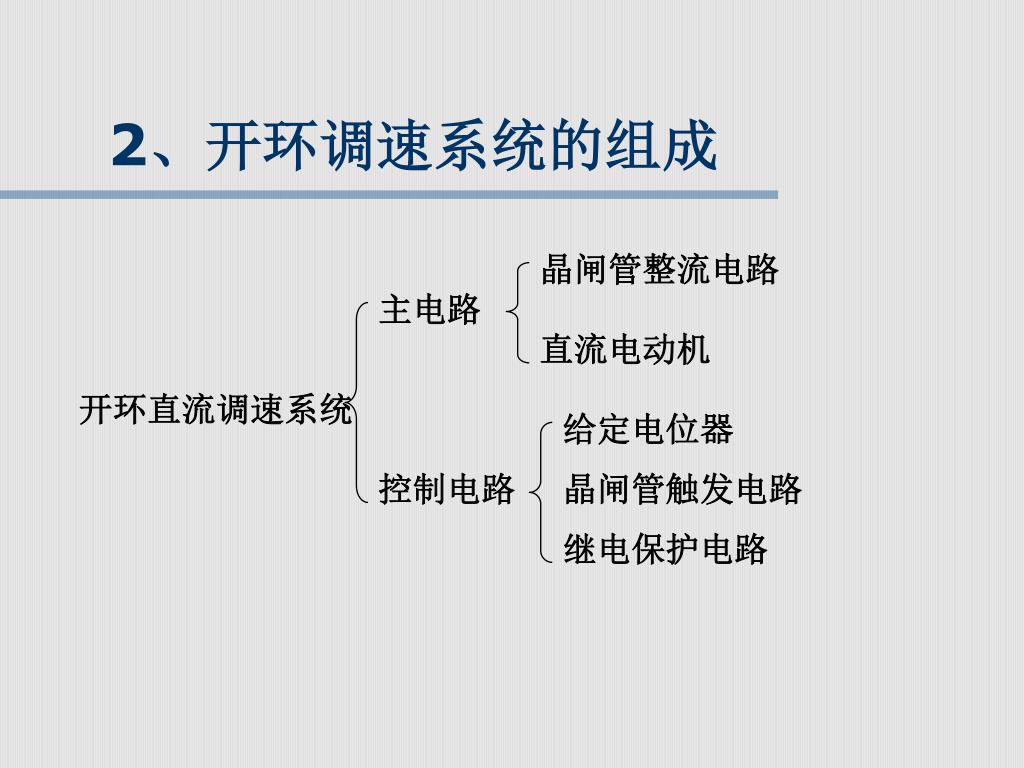 2、开环调速系统的组成

开环直流调速系统

主电路

晶闸管整流电路

直流电动机

控制电路

给定电位器

晶闸管触发电路

继电保护电路